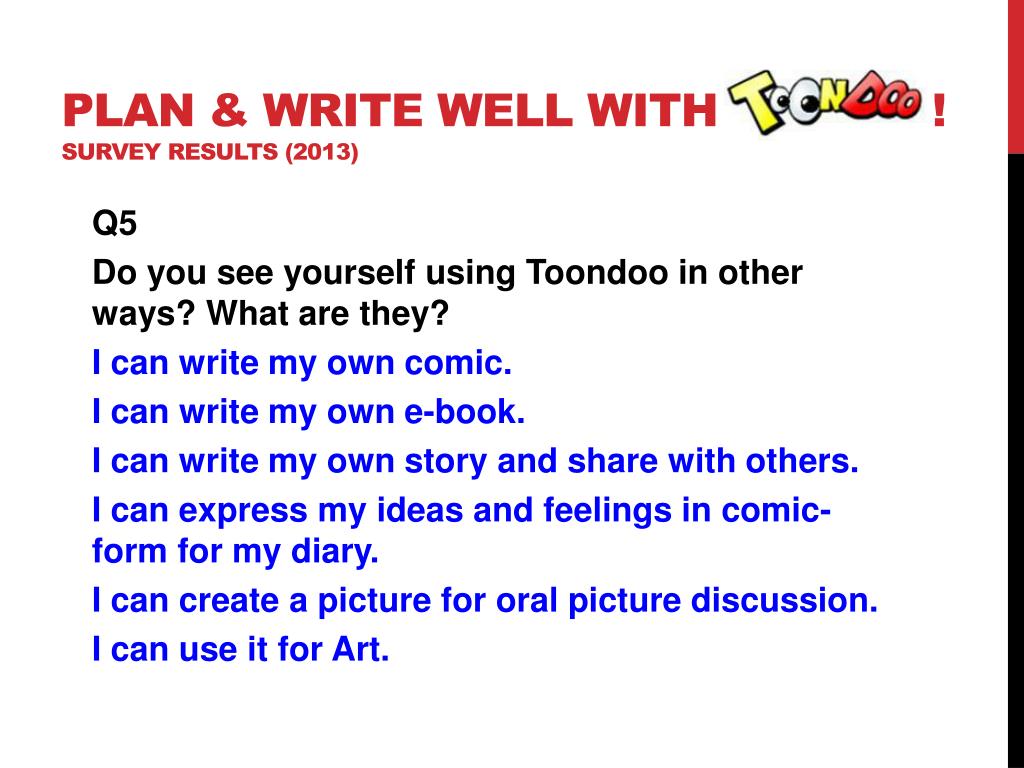 PLAN & WRITE WELL WITH TOONDOO !
SURVEY RESULTS (2013)

Q5

Do you see yourself using Toondoo in other ways? What are they?

I can write my own comic.

I can write my own e-book.

I can write my own story and share with others.

I can express my ideas and feelings in comic-form for my diary.

I can create a picture for oral picture discussion.

I can use it for Art.